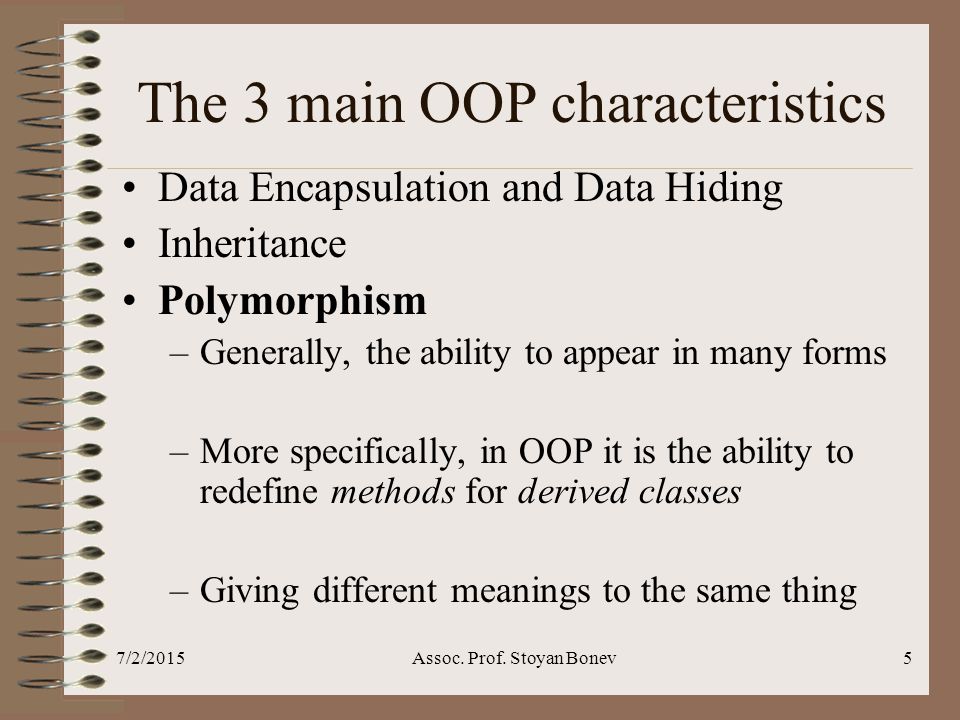 The 3 main OOP characteristics

• Data Encapsulation and Data Hiding
• Inheritance
• Polymorphism
– Generally, the ability to appear in many forms

– More specifically, in OOP it is the ability to redefine methods for derived classes

– Giving different meanings to the same thing

7/2/2015 Assoc. Prof. Stoyan Bonev 5